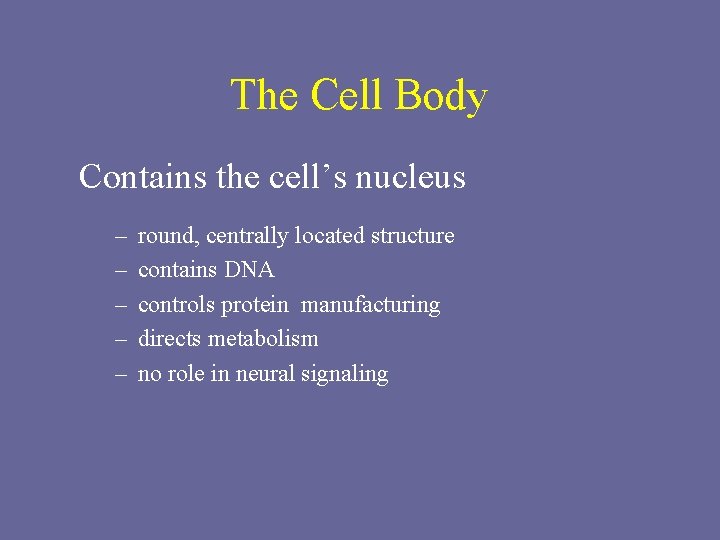 The Cell Body

Contains the cell’s nucleus

– round, centrally located structure
– contains DNA
– controls protein  manufacturing
– directs metabolism
– no role in neural signaling